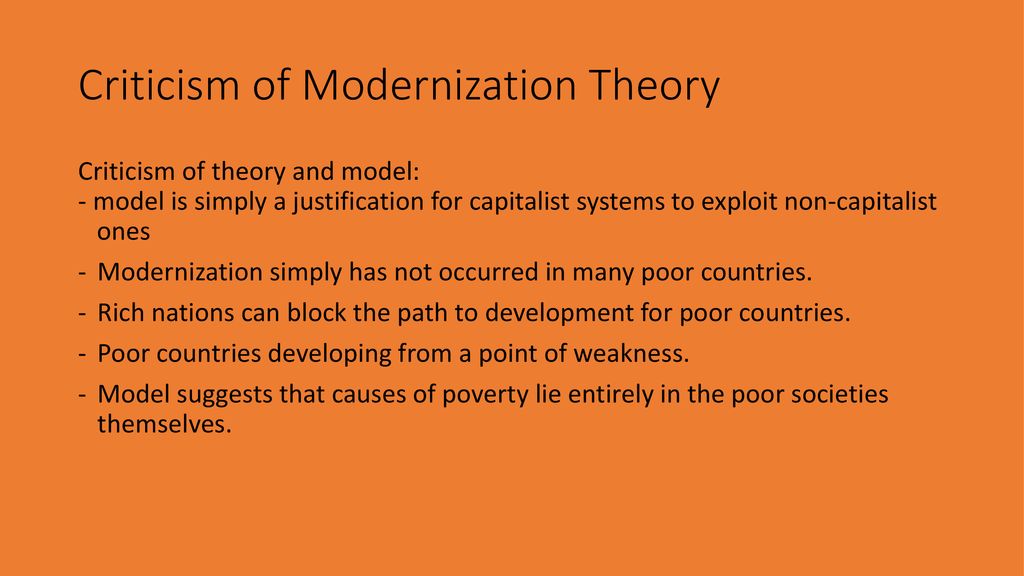 Criticism of Modernization Theory

Criticism of theory and model:
- model is simply a justification for capitalist systems to exploit non-capitalist ones
- Modernization simply has not occurred in many poor countries.
- Rich nations can block the path to development for poor countries.
- Poor countries developing from a point of weakness.
- Model suggests that causes of poverty lie entirely in the poor societies themselves.